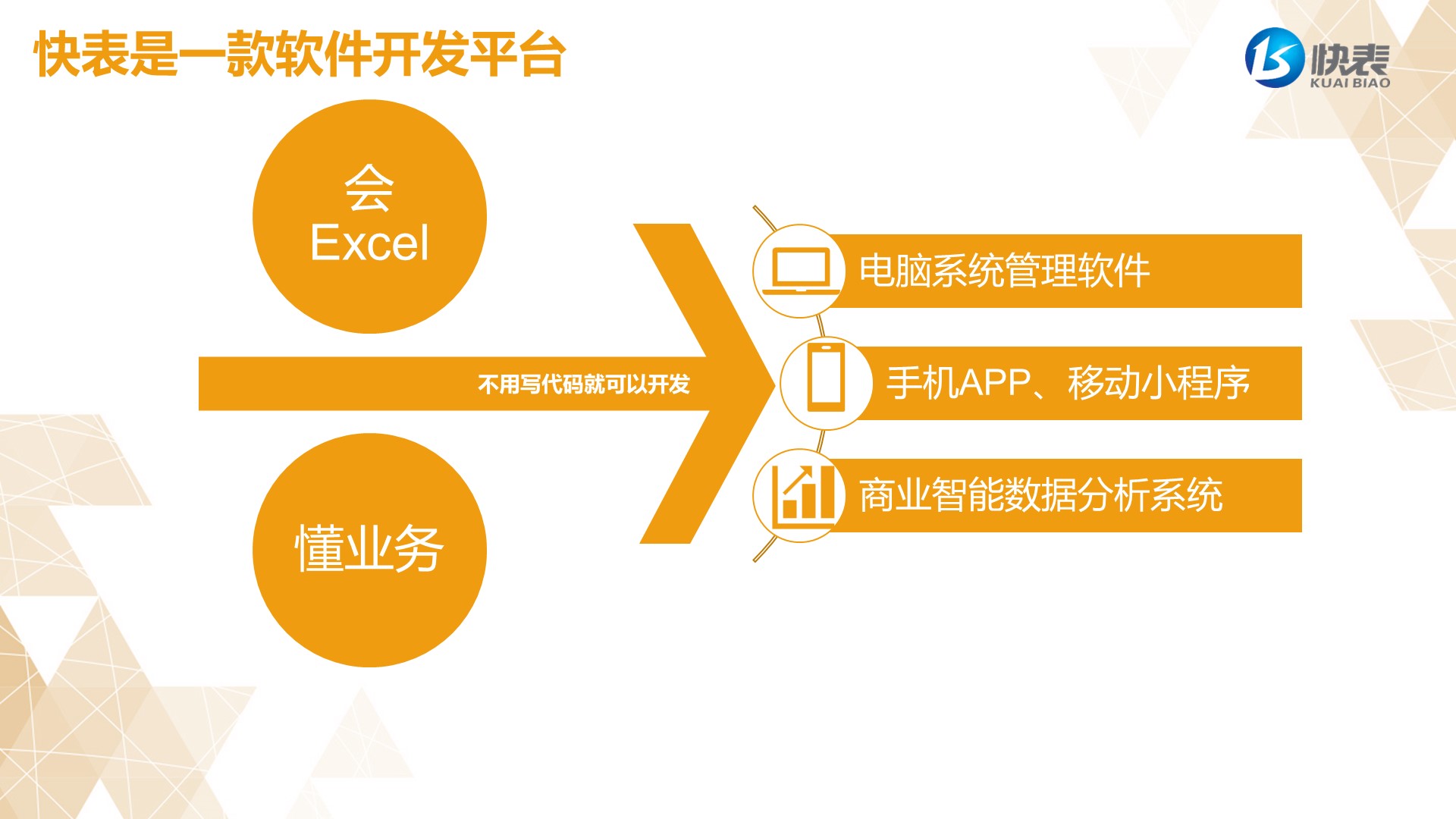 快表是一款软件开发平台

快表
KUAI BIAO

会
Excel

不用写代码就可以开发

懂业务

电脑系统管理软件

手机APP、移动小程序

商业智能数据分析系统